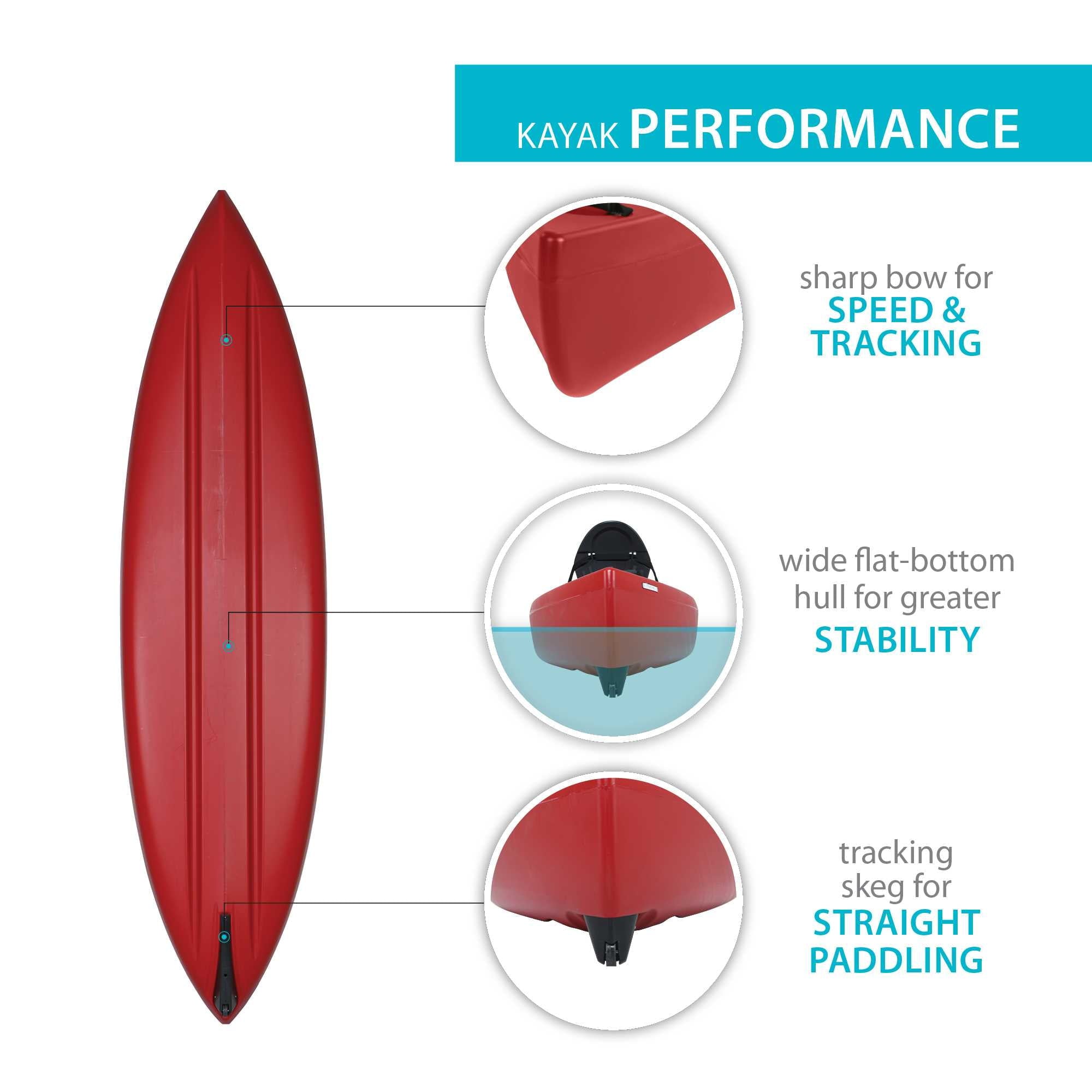 KAYAK PERFORMANCE

sharp bow for SPEED & TRACKING

wide flat-bottom hull for greater STABILITY

tracking skeg for STRAIGHT PADDLING